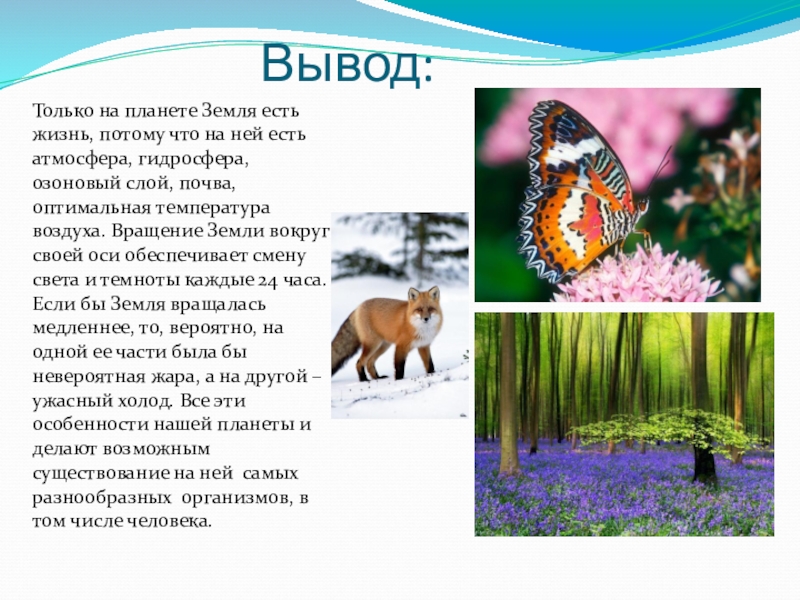 Вывод:

Только на планете Земля есть жизнь, потому что на ней есть атмосфера, гидросфера, озоновый слой, почва, оптимальная температура воздуха. Вращение Земли вокруг своей оси обеспечивает смену света и темноты каждые 24 часа. Если бы Земля вращалась медленнее, то, вероятно, на одной ее части была бы невероятная жара, а на другой – ужасный холод. Все эти особенности нашей планеты и делают возможным существование на ней самых разнообразных организмов, в том числе человека.